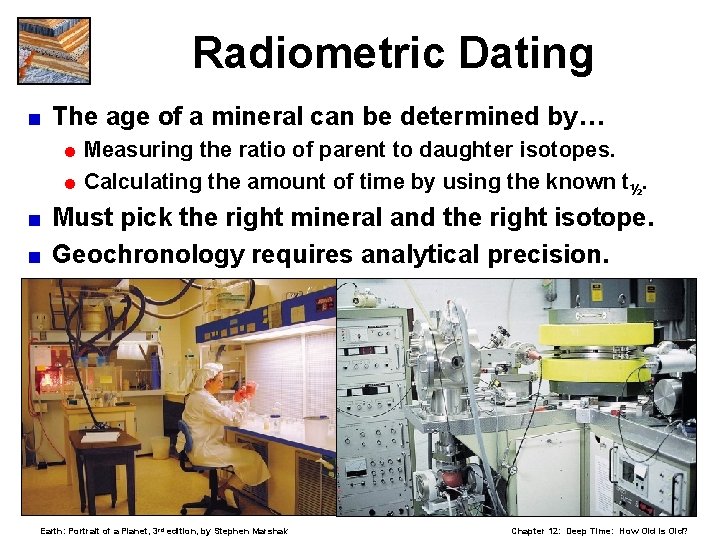 Radiometric Dating

The age of a mineral can be determined by…

Measuring the ratio of parent to daughter isotopes.

Calculating the amount of time by using the known $t_{½}$.

Must pick the right mineral and the right isotope.

Geochronology requires analytical precision.

Earth: Portrait of a Planet, 3rd edition, by Stephen Marshak

Chapter 12: Deep Time: How Old is Old?